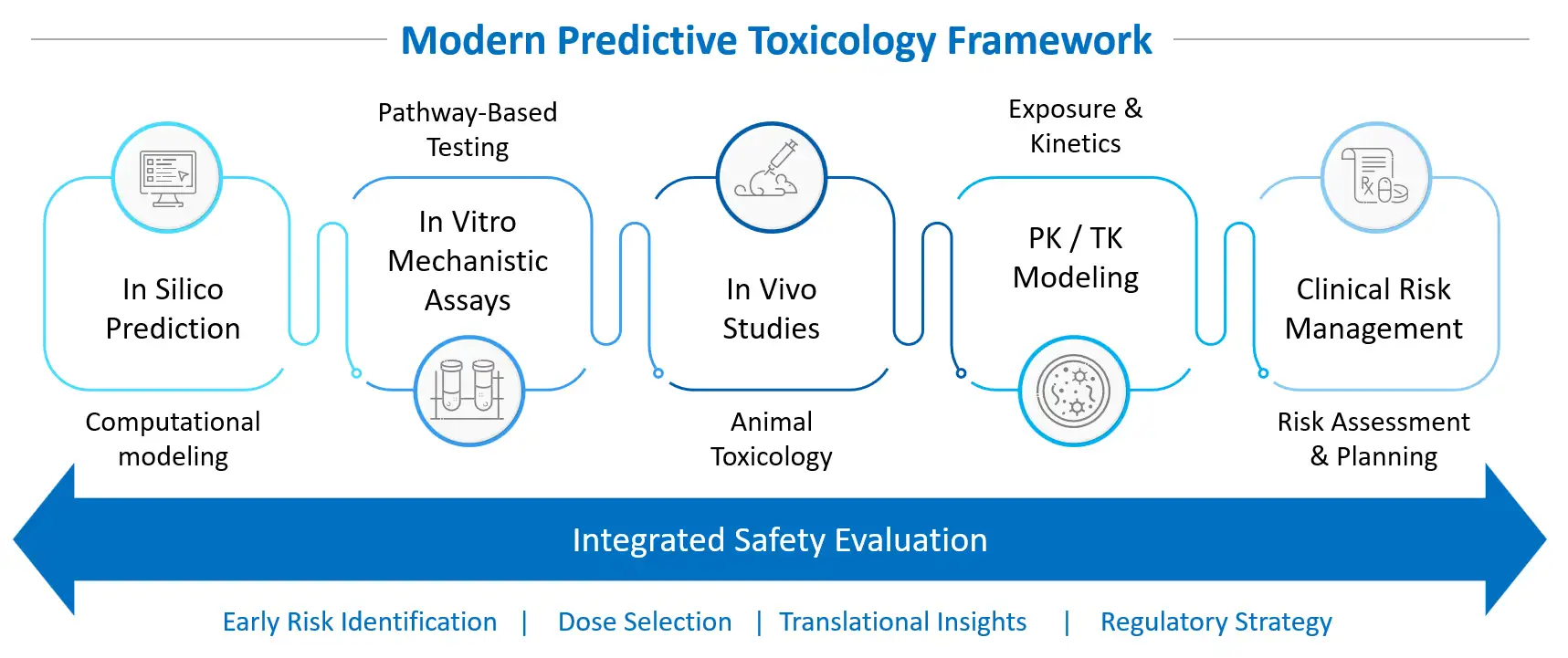 Modern Predictive Toxicology Framework

In Silico Prediction

Computational modeling

Pathway-Based Testing

In Vitro Mechanistic Assays

In Vivo Studies

Animal Toxicology

Exposure & Kinetics

PK / TK Modeling

Clinical Risk Management

Risk Assessment & Planning

Integrated Safety Evaluation

Early Risk Identification | Dose Selection | Translational Insights | Regulatory Strategy